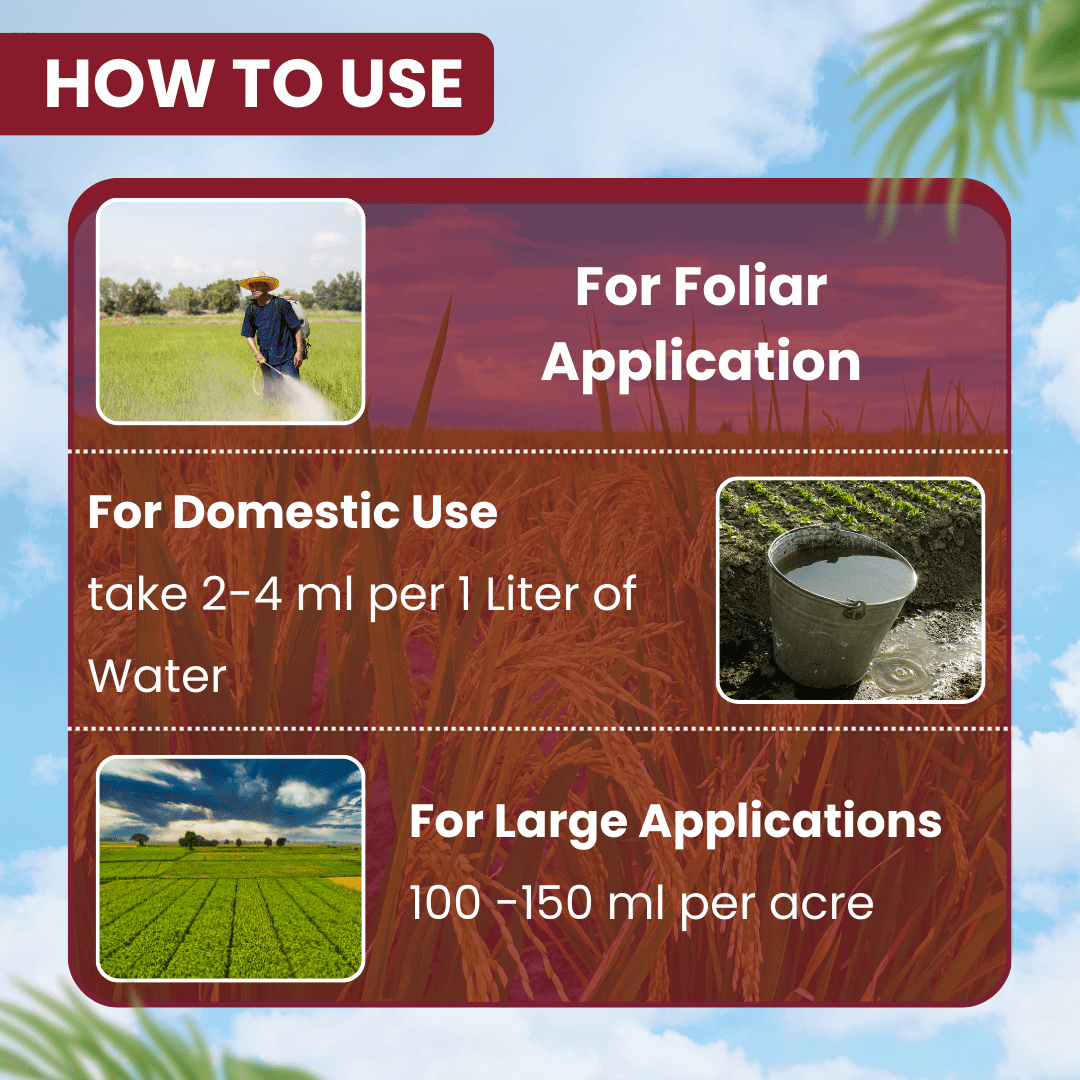 HOW TO USE

For Foliar Application

For Domestic Use
take 2-4 ml per 1 Liter of Water

For Large Applications
100 -150 ml per acre